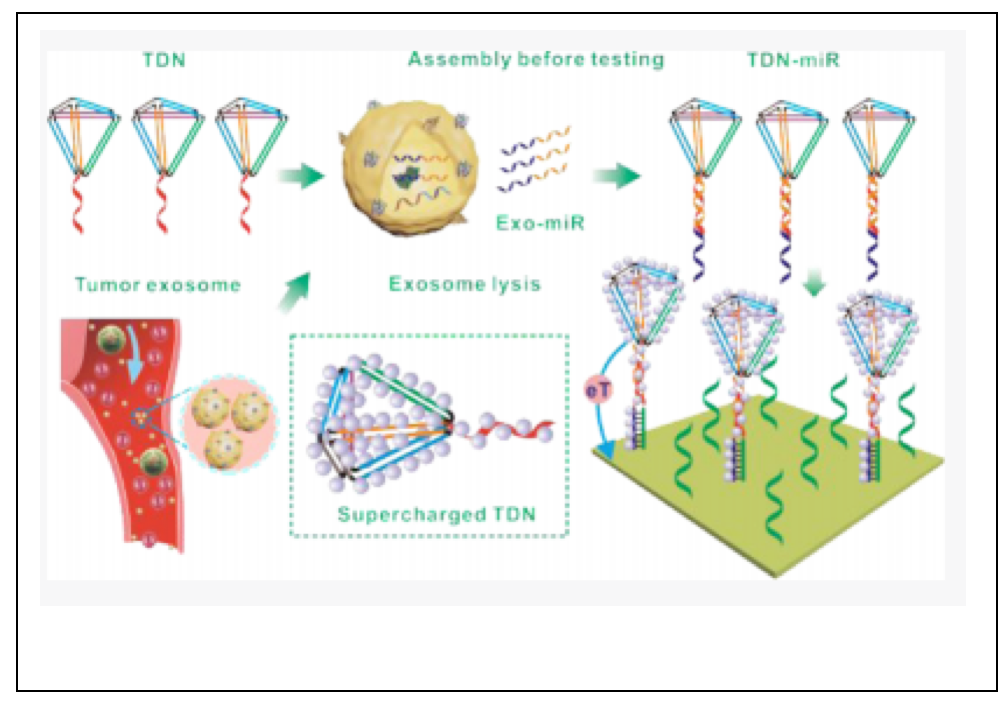 TDN

Assembly before testing

TDN-miR

Exo-miR

Tumor exosome

Exosome lysis

eT

Supercharged TDN